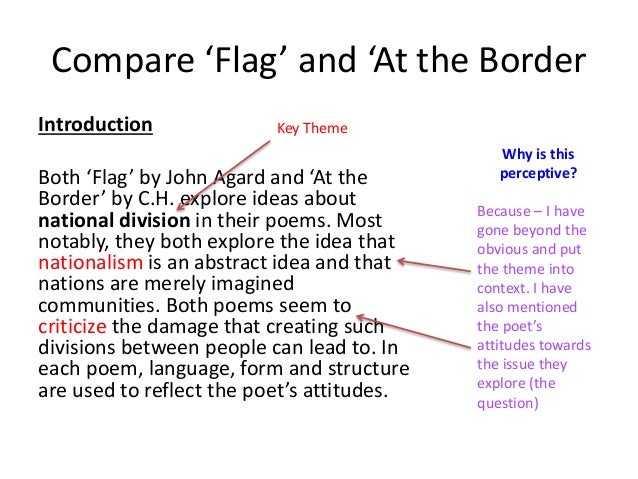 Compare ‘Flag’ and ‘At the Border

Introduction

Key Theme

Both ‘Flag’ by John Agard and ‘At the Border’ by C.H. explore ideas about national division in their poems. Most notably, they both explore the idea that nationalism is an abstract idea and that nations are merely imagined communities. Both poems seem to criticize the damage that creating such divisions between people can lead to. In each poem, language, form and structure are used to reflect the poet’s attitudes.

Why is this perceptive?

Because – I have gone beyond the obvious and put the theme into context. I have also mentioned the poet’s attitudes towards the issue they explore (the question)